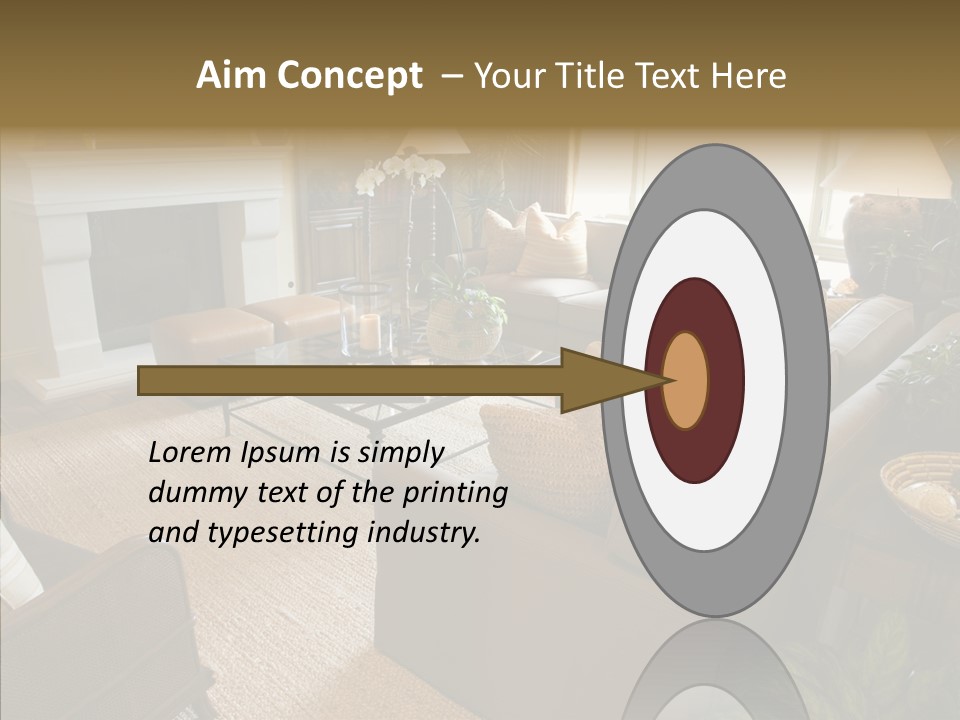 Aim Concept – Your Title Text Here

Lorem Ipsum is simply dummy text of the printing and typesetting industry.